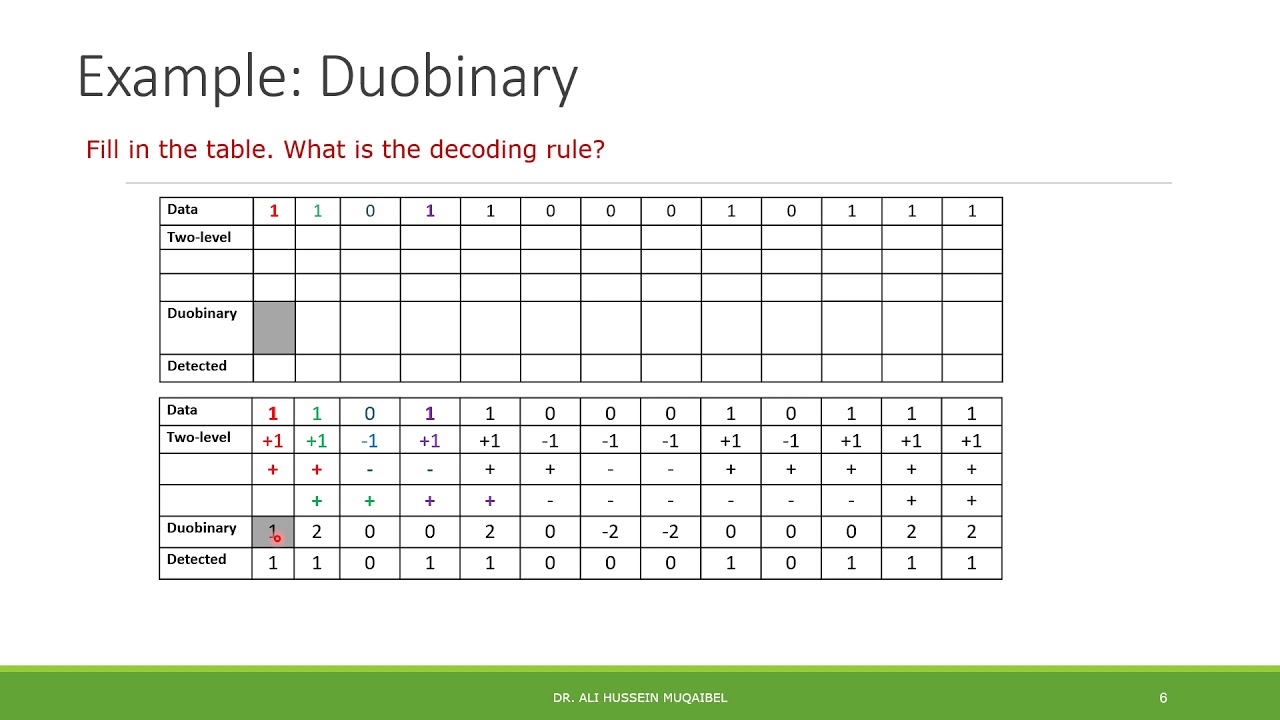 Example: Duobinary

Fill in the table. What is the decoding rule?

| Data | 1 | 1 | 0 | 1 | 1 | 0 | 0 | 0 | 1 | 0 | 1 | 1 | 1 |
|---|---|---|---|---|---|---|---|---|---|---|---|---|---|
| Two-level | | | | | | | | | | | | | |
| | | | | | | | | | | | | | |
| | | | | | | | | | | | | | |
| Duobinary | | | | | | | | | | | | | |
| Detected | | | | | | | | | | | | | |

| Data | 1 | 1 | 0 | 1 | 1 | 0 | 0 | 0 | 1 | 0 | 1 | 1 | 1 |
|---|---|---|---|---|---|---|---|---|---|---|---|---|---|
| Two-level | +1 | +1 | -1 | +1 | +1 | -1 | -1 | -1 | +1 | -1 | +1 | +1 | +1 |
| | + | + | - | - | + | + | - | - | + | + | + | + | + |
| | | + | + | + | + | - | - | - | - | - | - | + | + |
| Duobinary | 1 | 2 | 0 | 0 | 2 | 0 | -2 | -2 | 0 | 0 | 0 | 2 | 2 |
| Detected | 1 | 1 | 0 | 1 | 1 | 0 | 0 | 0 | 1 | 0 | 1 | 1 | 1 |

DR. ALI HUSSEIN MUQAIBEL

6